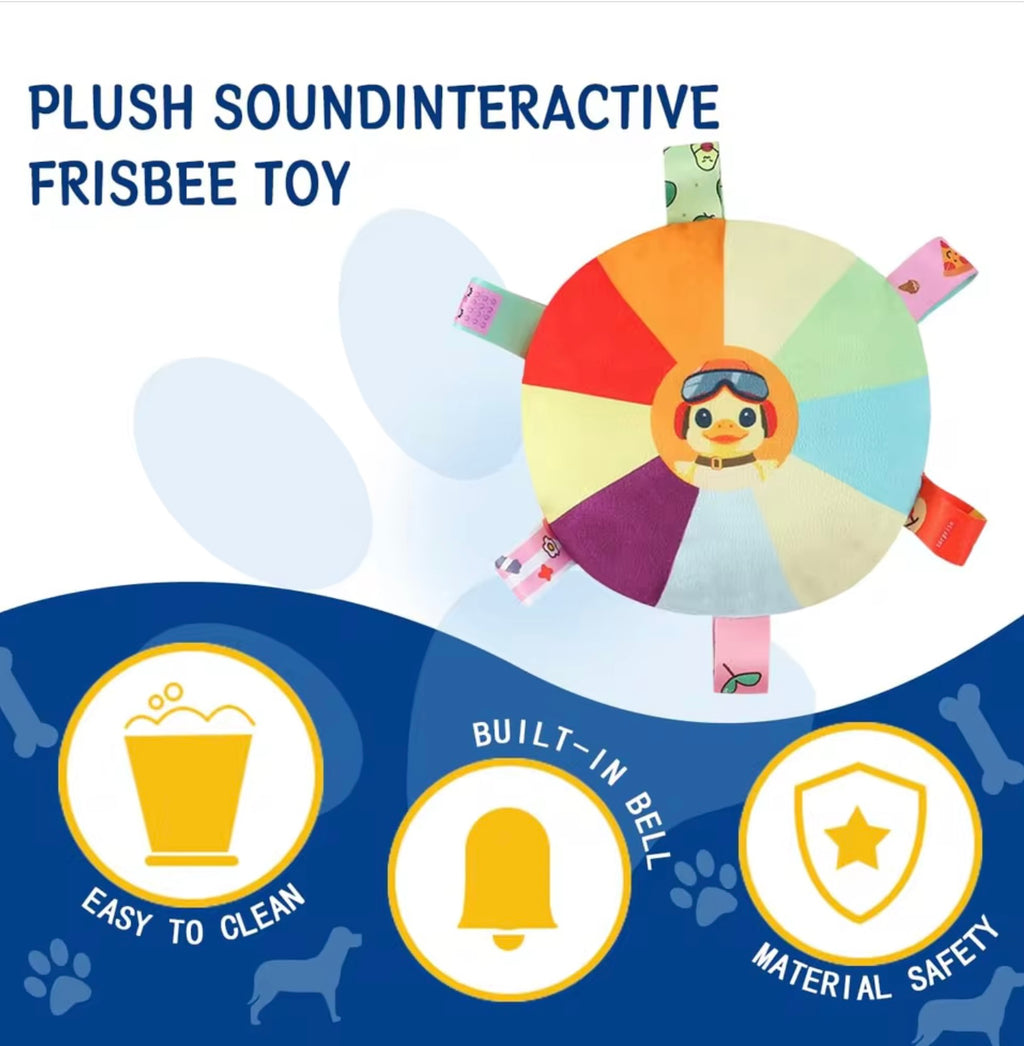 PLUSH SOUNDINTERACTIVE FRISBEE TOY

EASY TO CLEAN

BUILT-IN BELL

MATERIAL SAFETY